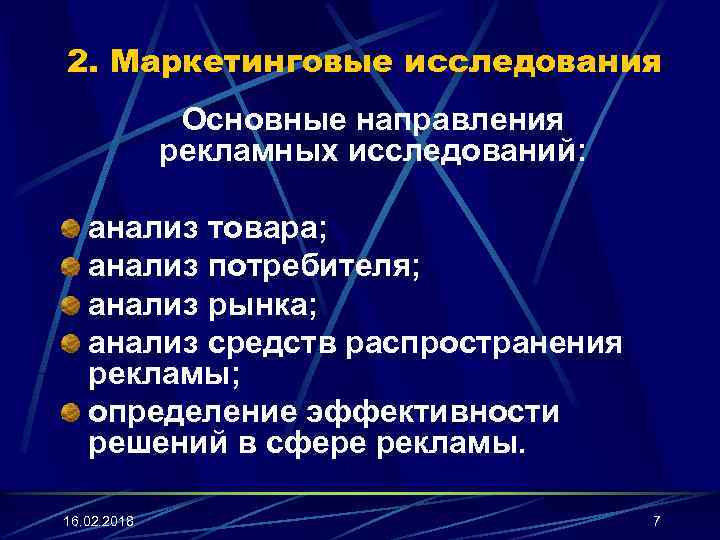 2. Маркетинговые исследования

Основные направления рекламных исследований:

анализ товара;
анализ потребителя;
анализ рынка;
анализ средств распространения рекламы;
определение эффективности решений в сфере рекламы.

16.02.2018

7